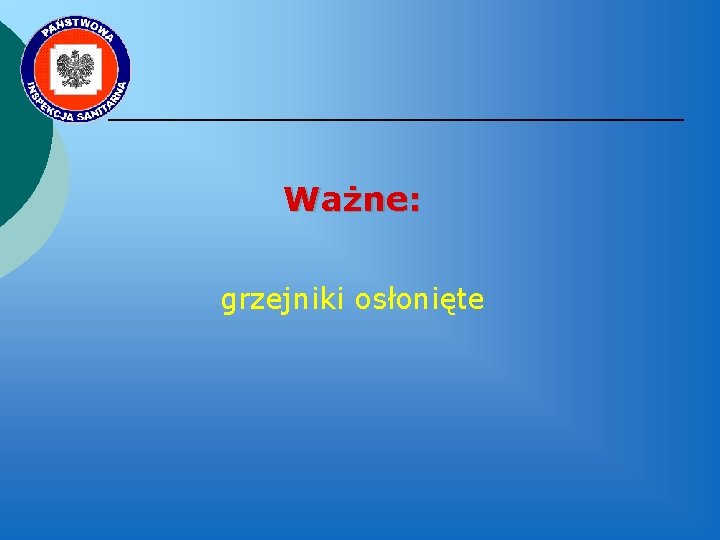 PAŃSTWOWA INSPEKCJA SANITARNA

Ważne:

grzejniki osłonięte